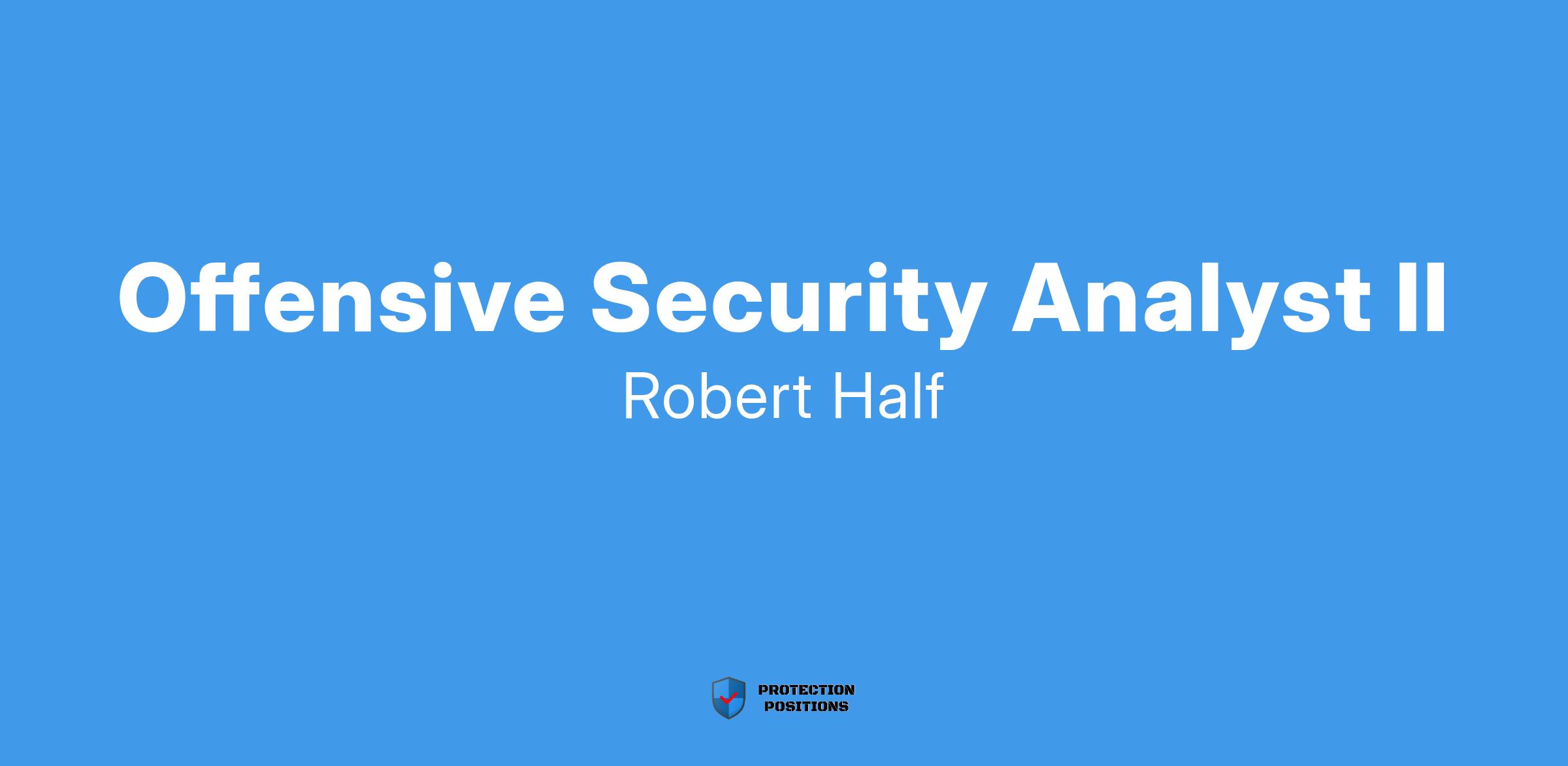 Offensive Security Analyst II

Robert Half

PROTECTION
POSITIONS